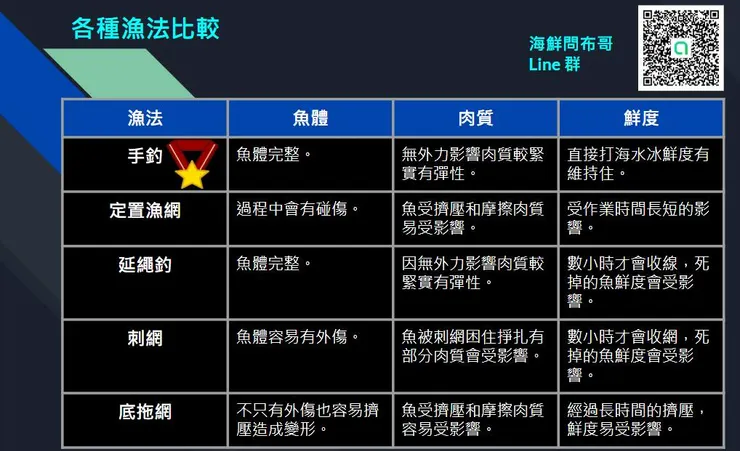 各種漁法比較

海鮮問布哥
Line 群

| 漁法 | 魚體 | 肉質 | 鮮度 |
|---|---|---|---|
| 手釣 | 魚體完整。 | 無外力影響肉質較緊實有彈性。 | 直接打海水冰鮮度有維持住。 |
| 定置漁網 | 過程中會有碰傷。 | 魚受擠壓和摩擦肉質易受影響。 | 受作業時間長短的影響。 |
| 延繩釣 | 魚體完整。 | 因無外力影響肉質較緊實有彈性。 | 數小時才會收線，死掉的魚鮮度會受影響。 |
| 刺網 | 魚體容易有外傷。 | 魚被刺網困住掙扎有部分肉質會受影響。 | 數小時才會收網，死掉的魚鮮度會受影響。 |
| 底拖網 | 不只有外傷也容易擠壓造成變形。 | 魚受擠壓和摩擦肉質容易受影響。 | 經過長時間的擠壓，鮮度易受影響。 |